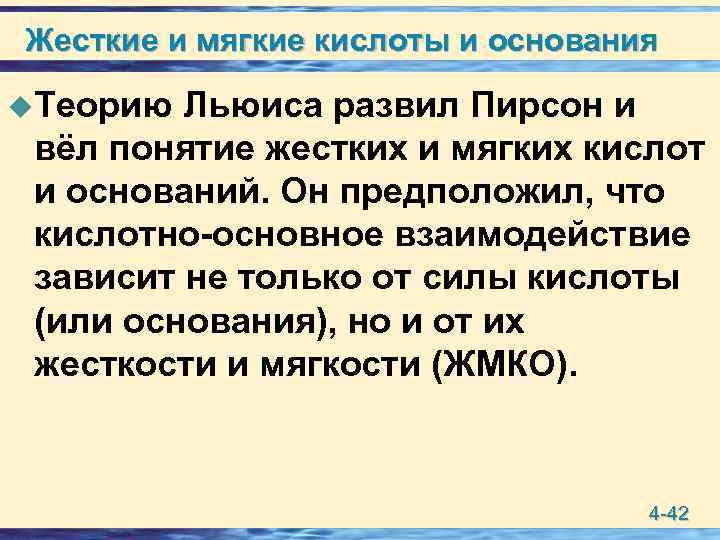 Жесткие и мягкие кислоты и основания

Теорию Льюиса развил Пирсон и вёл понятие жестких и мягких кислот и оснований. Он предположил, что кислотно-основное взаимодействие зависит не только от силы кислоты (или основания), но и от их жесткости и мягкости (ЖМКО).

4-42